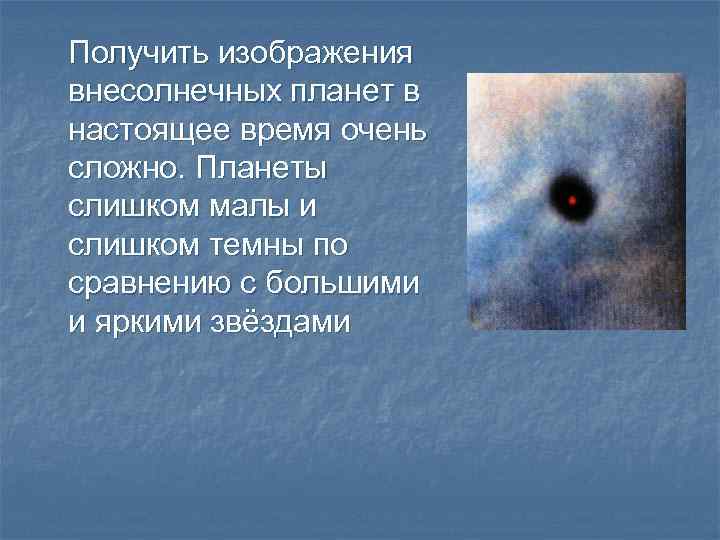 Получить изображения внесолнечных планет в настоящее время очень сложно. Планеты слишком малы и слишком темны по сравнению с большими и яркими звёздами